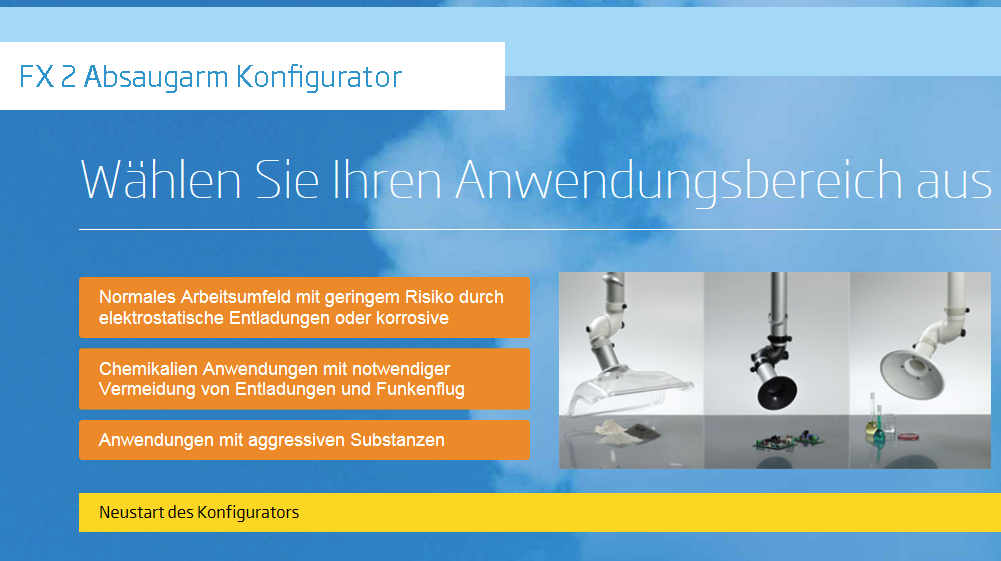 FX 2 Absaugarm Konfigurator

Wählen Sie Ihren Anwendungsbereich aus

Normales Arbeitsumfeld mit geringem Risiko durch elektrostatische Entladungen oder korrosive

Chemikalien Anwendungen mit notwendiger Vermeidung von Entladungen und Funkenflug

Anwendungen mit aggressiven Substanzen

Neustart des Konfigurators